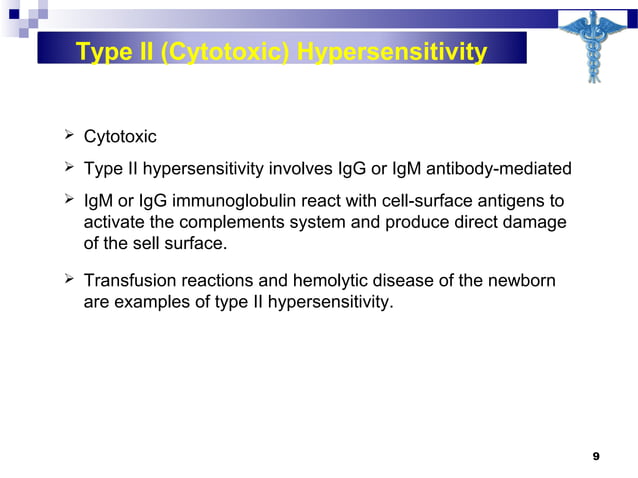 Type II (Cytotoxic) Hypersensitivity

➢ Cytotoxic

➢ Type II hypersensitivity involves IgG or IgM antibody-mediated

➢ IgM or IgG immunoglobulin react with cell-surface antigens to activate the complements system and produce direct damage of the sell surface.

➢ Transfusion reactions and hemolytic disease of the newborn are examples of type II hypersensitivity.

9